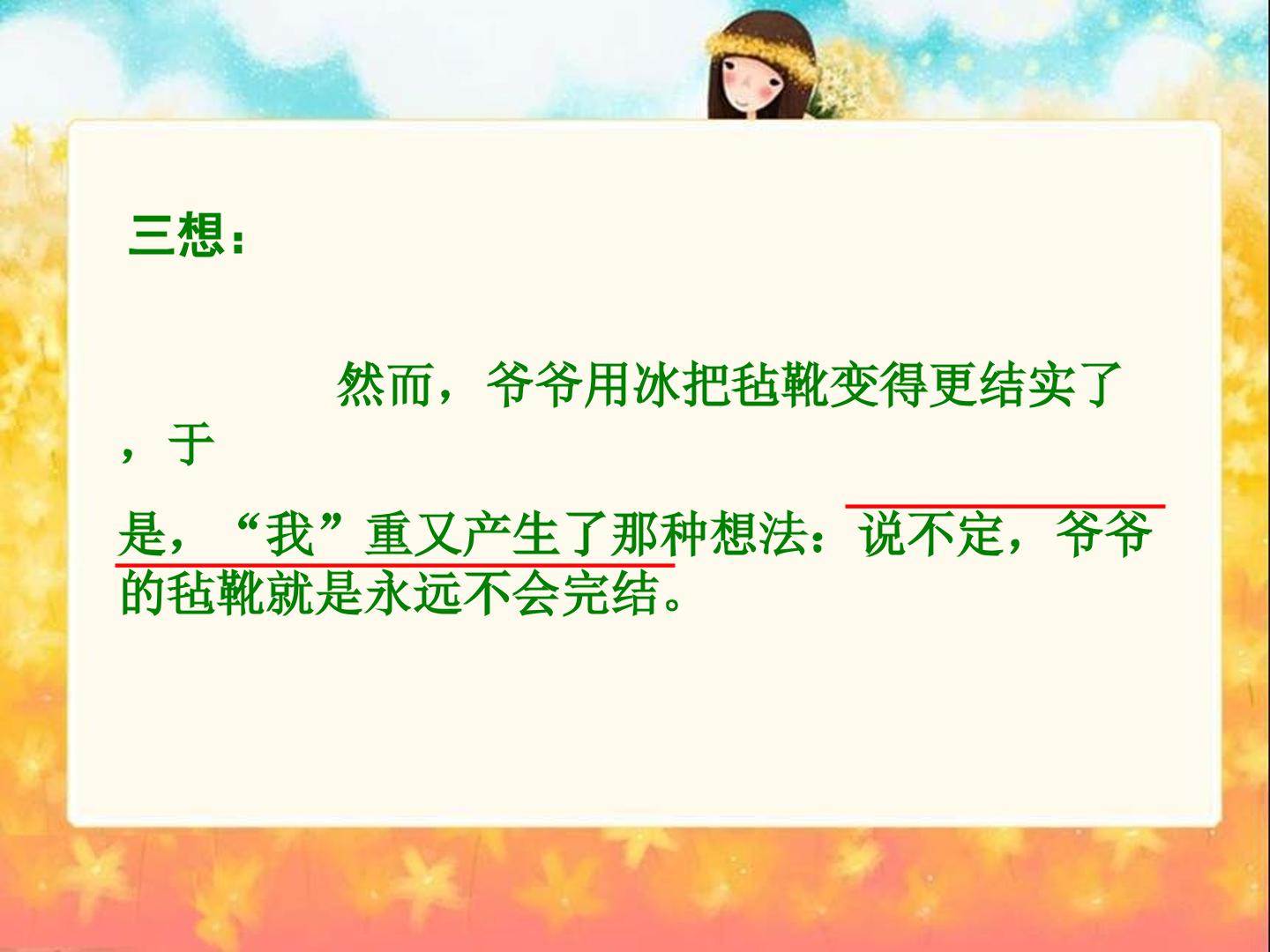 三想：

然而，爷爷用冰把毡靴变得更结实了，于是，“我”重又产生了那种想法：说不定，爷爷的毡靴就是永远不会完结。